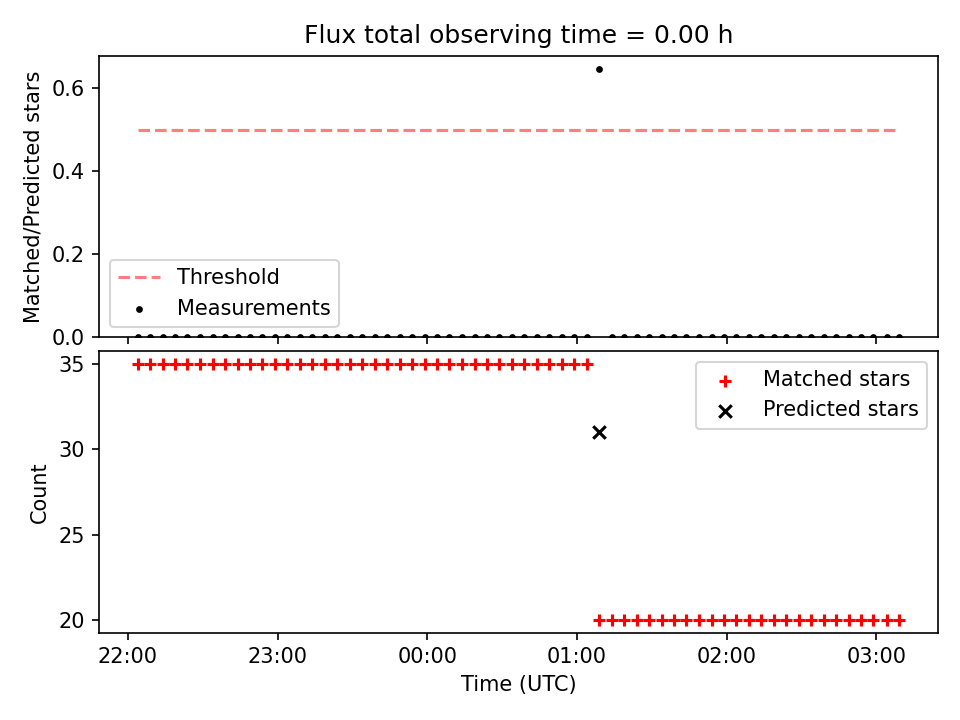 Flux total observing time = 0.00 h

Matched/Predicted stars

0.6
0.4
0.2
0.0

Threshold
Measurements

Count

35
30
25
20

Matched stars
Predicted stars

22:00
23:00
00:00
01:00
02:00
03:00

Time (UTC)